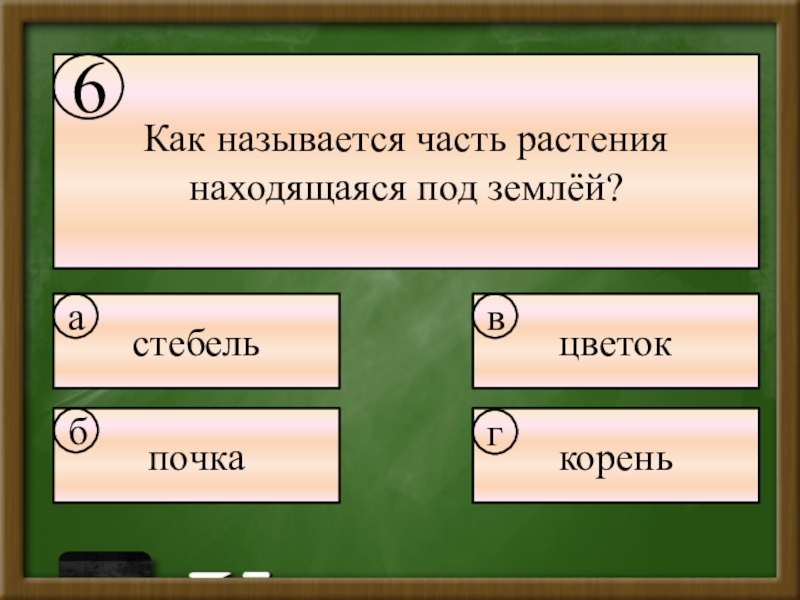 6

Как называется часть растения находящаяся под землёй?

а стебель

б почка

в цветок

г корень